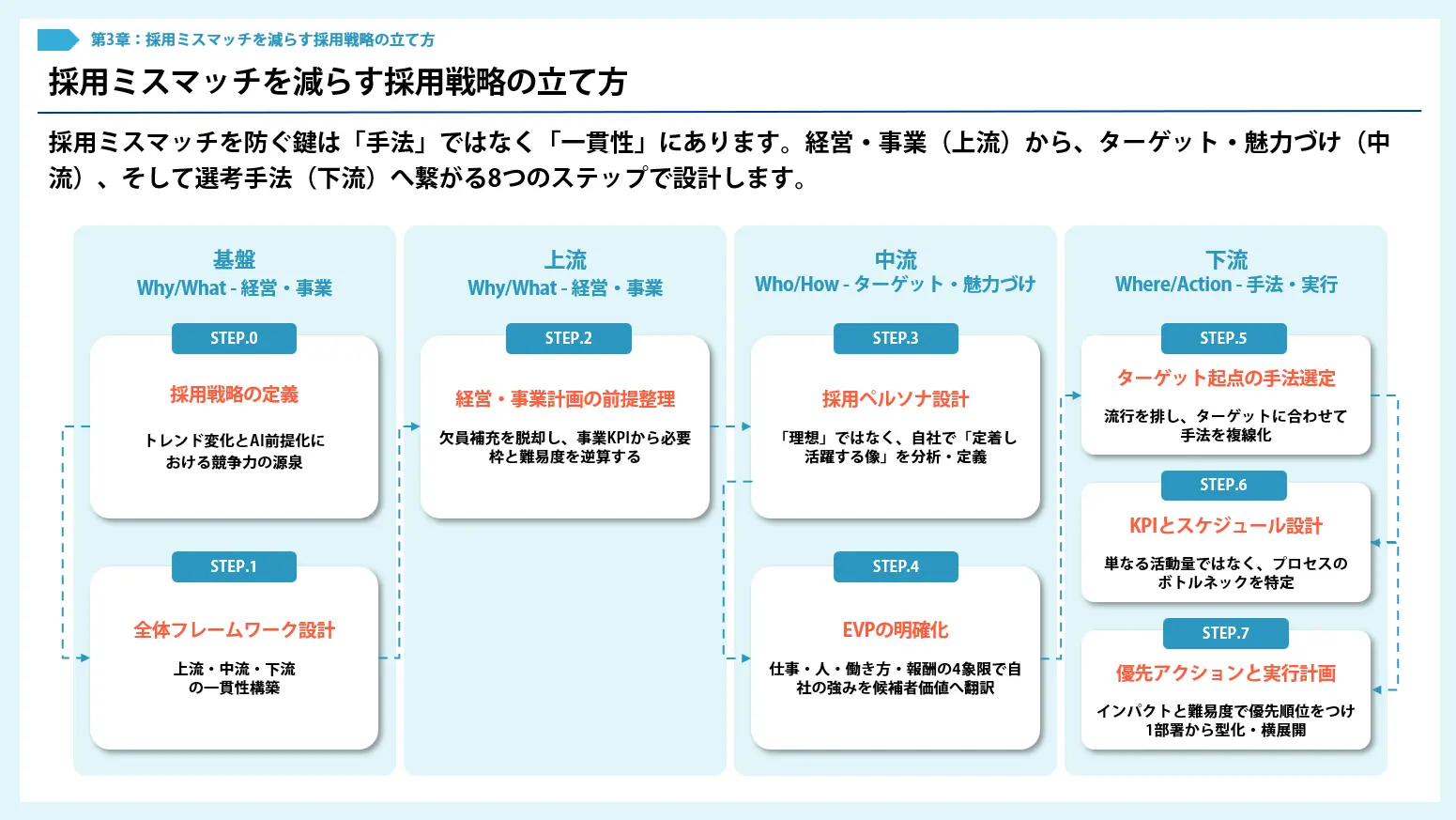 第3章：採用ミスマッチを減らす採用戦略の立て方

採用ミスマッチを減らす採用戦略の立て方

採用ミスマッチを防ぐ鍵は「手法」ではなく「一貫性」にあります。経営・事業（上流）から、ターゲット・魅力づけ（中流）、そして選考手法（下流）へ繋がる8つのステップで設計します。

基盤
Why/What - 経営・事業

STEP.0
採用戦略の定義
トレンド変化とAI前提化における競争力の源泉

STEP.1
全体フレームワーク設計
上流・中流・下流の一貫性構築

上流
Why/What - 経営・事業

STEP.2
経営・事業計画の前提整理
欠員補充を脱却し、事業KPIから必要枠と難易度を逆算する

中流
Who/How - ターゲット・魅力づけ

STEP.3
採用ペルソナ設計
「理想」ではなく、自社で「定着し活躍する像」を分析・定義

STEP.4
EVPの明確化
仕事・人・働き方・報酬の4象限で自社の強みを候補者価値へ翻訳

下流
Where/Action - 手法・実行

STEP.5
ターゲット起点の手法選定
流行を排し、ターゲットに合わせて手法を複線化

STEP.6
KPIとスケジュール設計
単なる活動量ではなく、プロセスのボトルネックを特定

STEP.7
優先アクションと実行計画
インパクトと難易度で優先順位をつけ1部署から型化・横展開